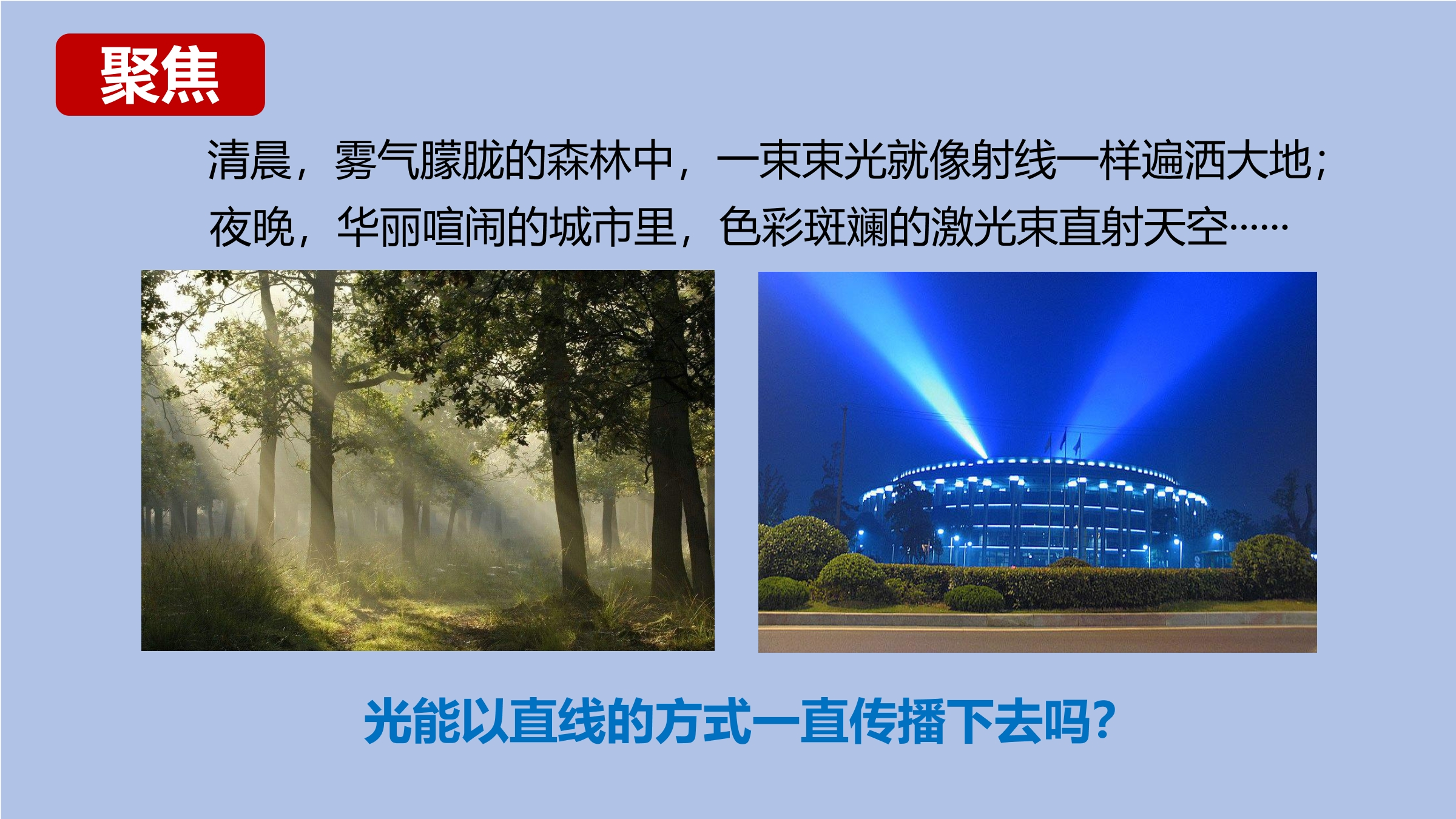 聚焦

清晨，雾气朦胧的森林中，一束束光就像射线一样遍洒大地；夜晚，华丽喧闹的城市里，色彩斑斓的激光束直射天空……

光能以直线的方式一直传播下去吗？